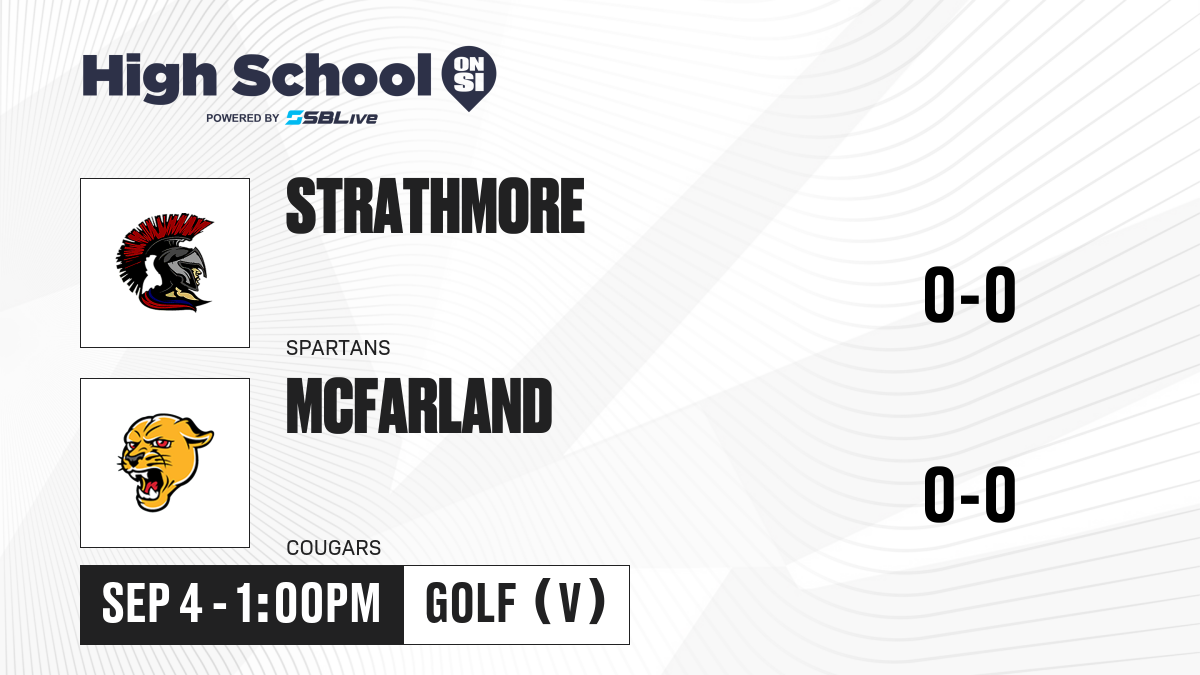 High School ON SI
POWERED BY SBLive

STRATHMORE
SPARTANS
0-0

MCFARLAND
COUGARS
0-0

SEP 4 - 1:00PM
GOLF (V)